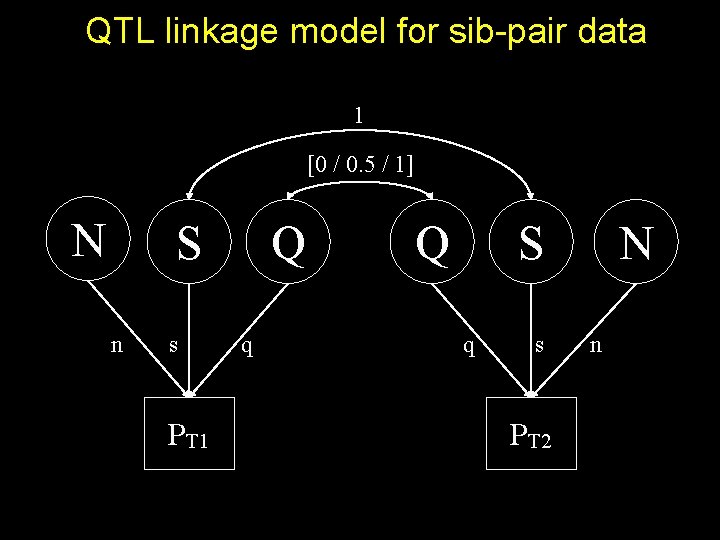 QTL linkage model for sib-pair data

1

[0 / 0.5 / 1]

N S Q Q S N

n s q q s n

$P_{T1}$

$P_{T2}$